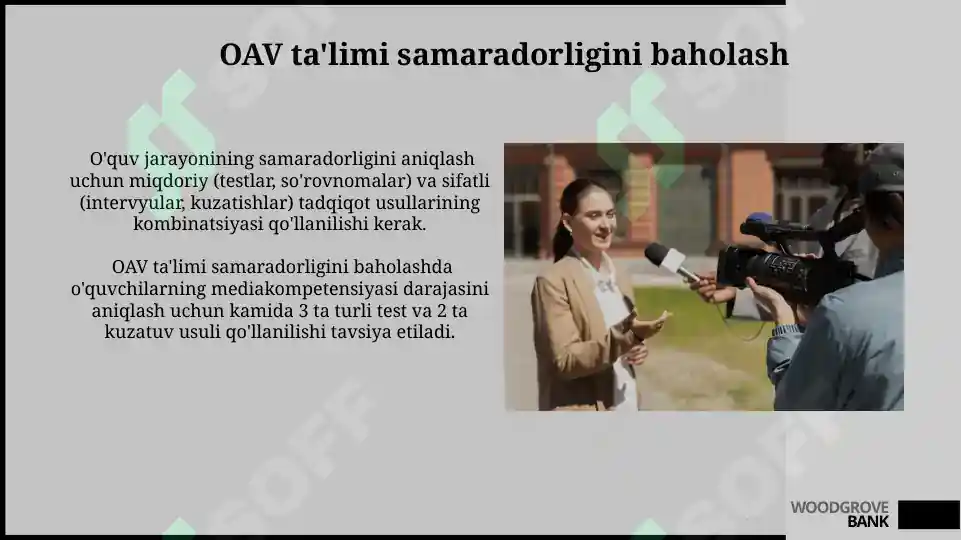 OAV ta'limi samaradorligini baholash

O'quv jarayonining samaradorligini aniqlash uchun miqdoriy (testlar, so'rovnomalar) va sifatli (intervyular, kuzatishlar) tadqiqot usullarining kombinatsiyasi qo'llanilishi kerak.

OAV ta'limi samaradorligini baholashda o'quvchilarning mediakompetensiyasi darajasini aniqlash uchun kamida 3 ta turli test va 2 ta kuzatuv usuli qo'llanilishi tavsiya etiladi.

SOFF

WOODGROVE BANK